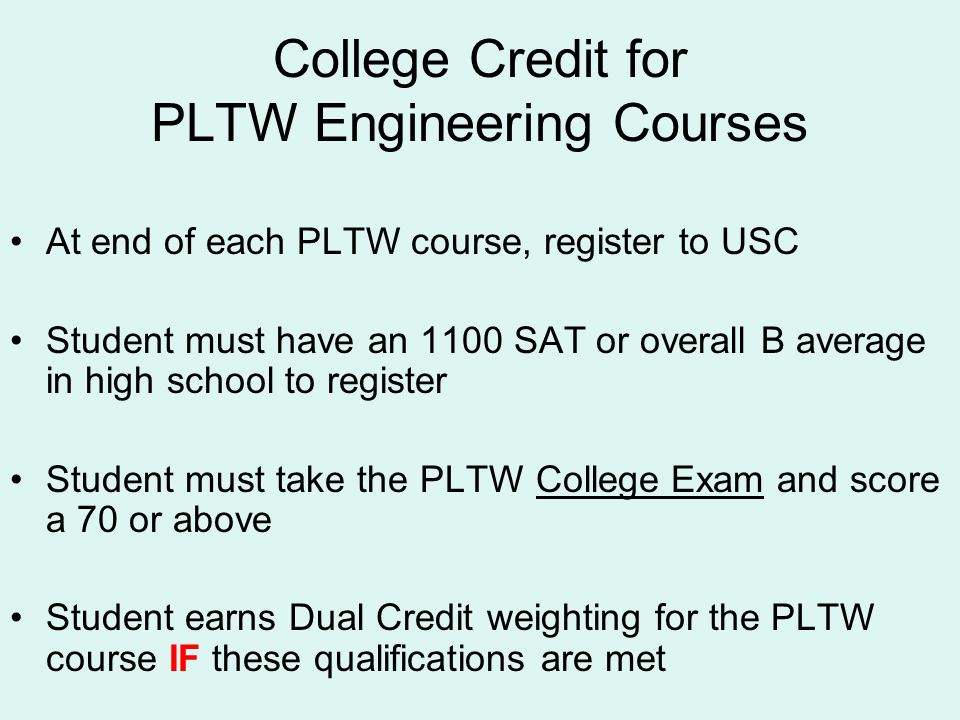 College Credit for
PLTW Engineering Courses

• At end of each PLTW course, register to USC

• Student must have an 1100 SAT or overall B average in high school to register

• Student must take the PLTW College Exam and score a 70 or above

• Student earns Dual Credit weighting for the PLTW course IF these qualifications are met